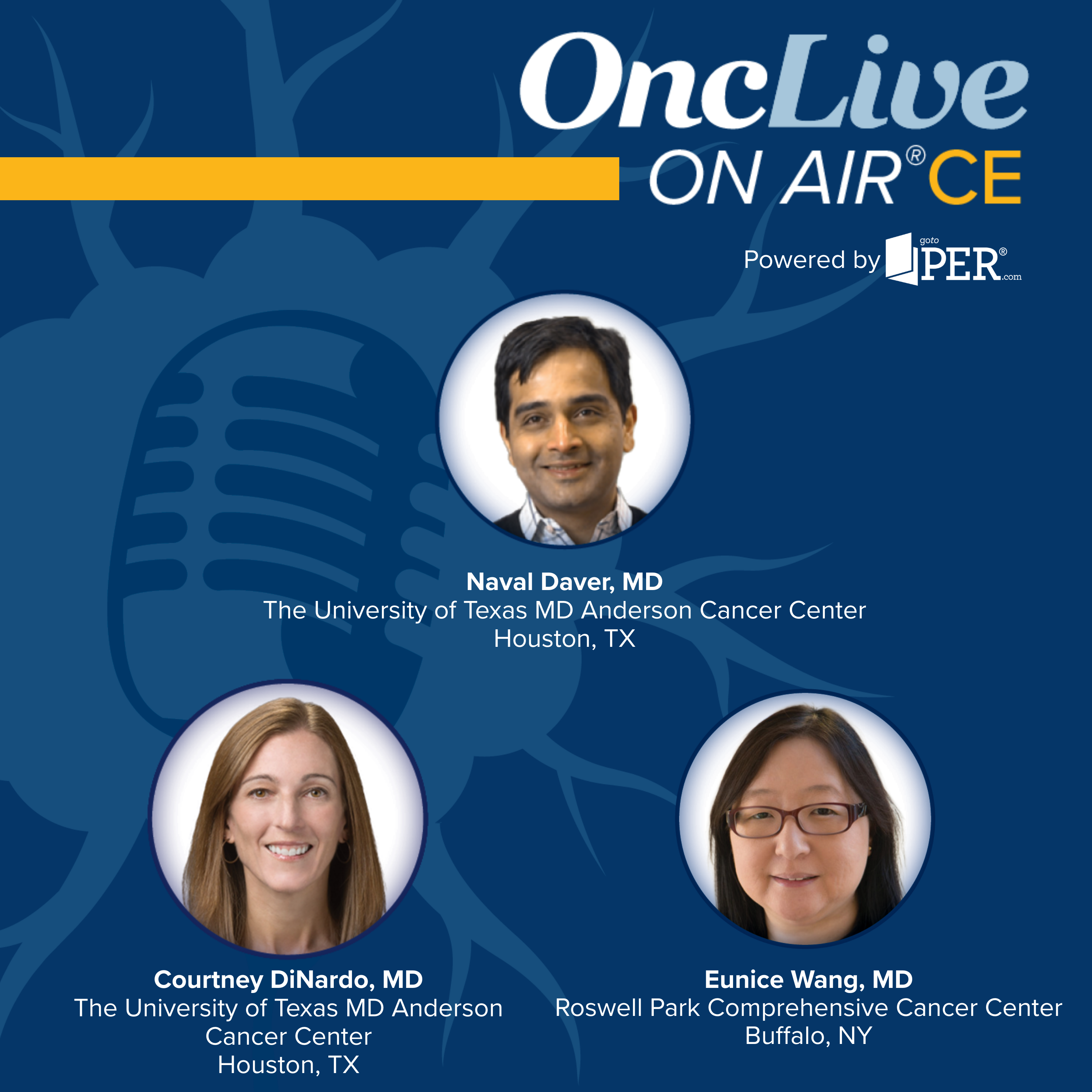 OncLive
ON AIR® CE

Powered by goto PER®.com

Naval Daver, MD
The University of Texas MD Anderson Cancer Center
Houston, TX

Courtney DiNardo, MD
The University of Texas MD Anderson Cancer Center
Houston, TX

Eunice Wang, MD
Roswell Park Comprehensive Cancer Center
Buffalo, NY